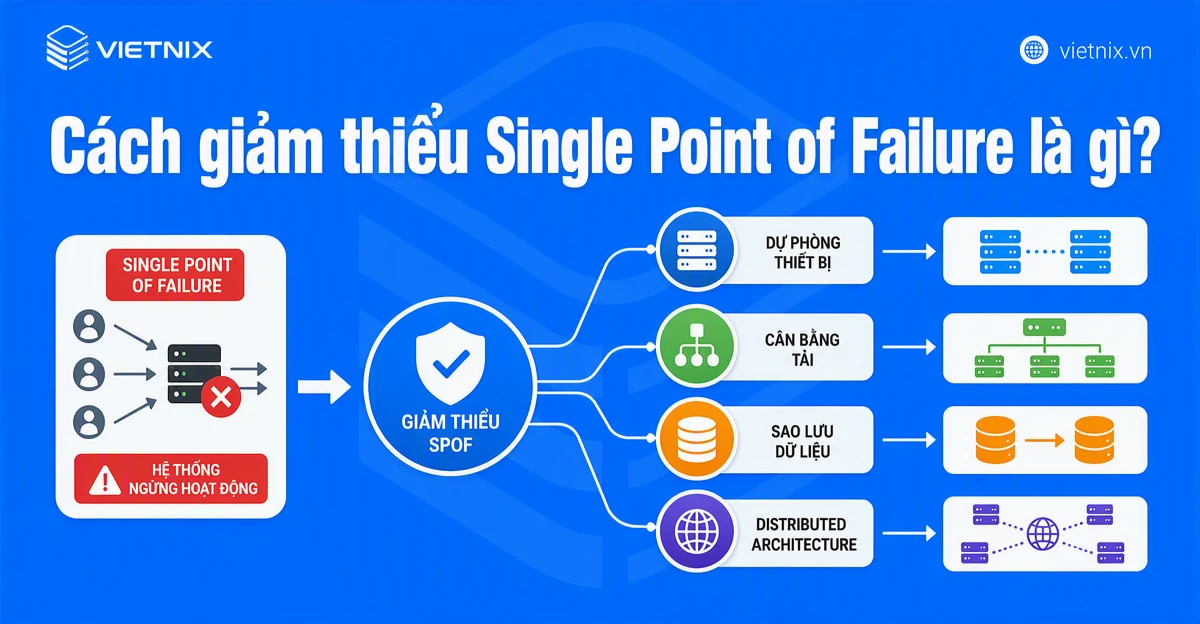 VIETNIX

vietnix.vn

Cách giảm thiểu Single Point of Failure là gì?

SINGLE POINT OF FAILURE

HỆ THỐNG NGỪNG HOẠT ĐỘNG

GIẢM THIỂU SPOF

DỰ PHÒNG THIẾT BỊ

CÂN BẰNG TẢI

SAO LƯU DỮ LIỆU

DISTRIBUTED ARCHITECTURE